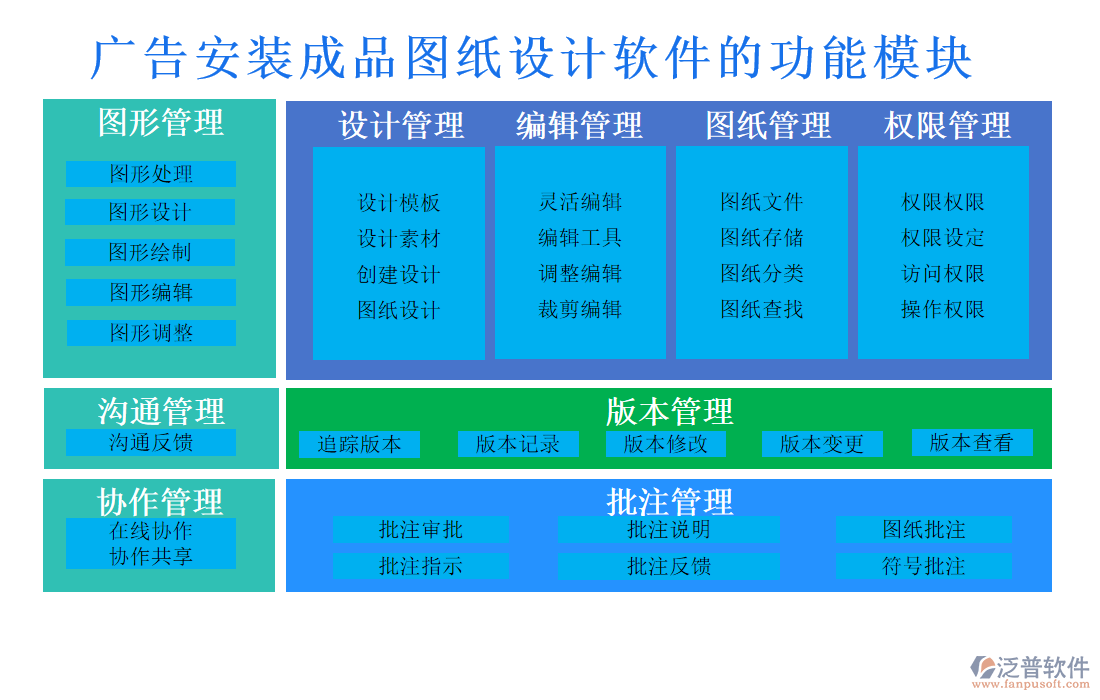 广告安装成品图纸设计软件的功能模块

图形管理
图形处理
图形设计
图形绘制
图形编辑
图形调整

设计管理
设计模板
设计素材
创建设计
图纸设计

编辑管理
灵活编辑
编辑工具
调整编辑
裁剪编辑

图纸管理
图纸文件
图纸存储
图纸分类
图纸查找

权限管理
权限权限
权限设定
访问权限
操作权限

沟通管理
沟通反馈

版本管理
追踪版本
版本记录
版本修改
版本变更
版本查看

协作管理
在线协作
协作共享

批注管理
批注审批
批注说明
图纸批注
批注指示
批注反馈
符号批注

泛普软件
www.fanpusoft.com